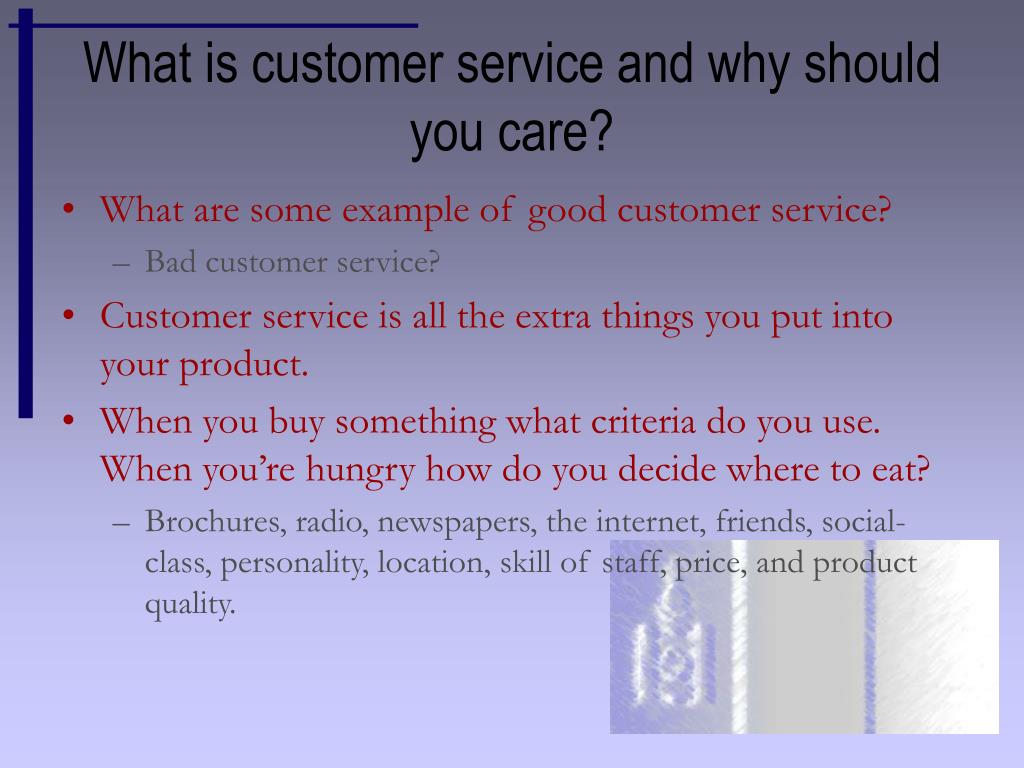 What is customer service and why should you care?

• What are some example of good customer service?
– Bad customer service?
• Customer service is all the extra things you put into your product.
• When you buy something what criteria do you use. When you're hungry how do you decide where to eat?
– Brochures, radio, newspapers, the internet, friends, social-class, personality, location, skill of staff, price, and product quality.